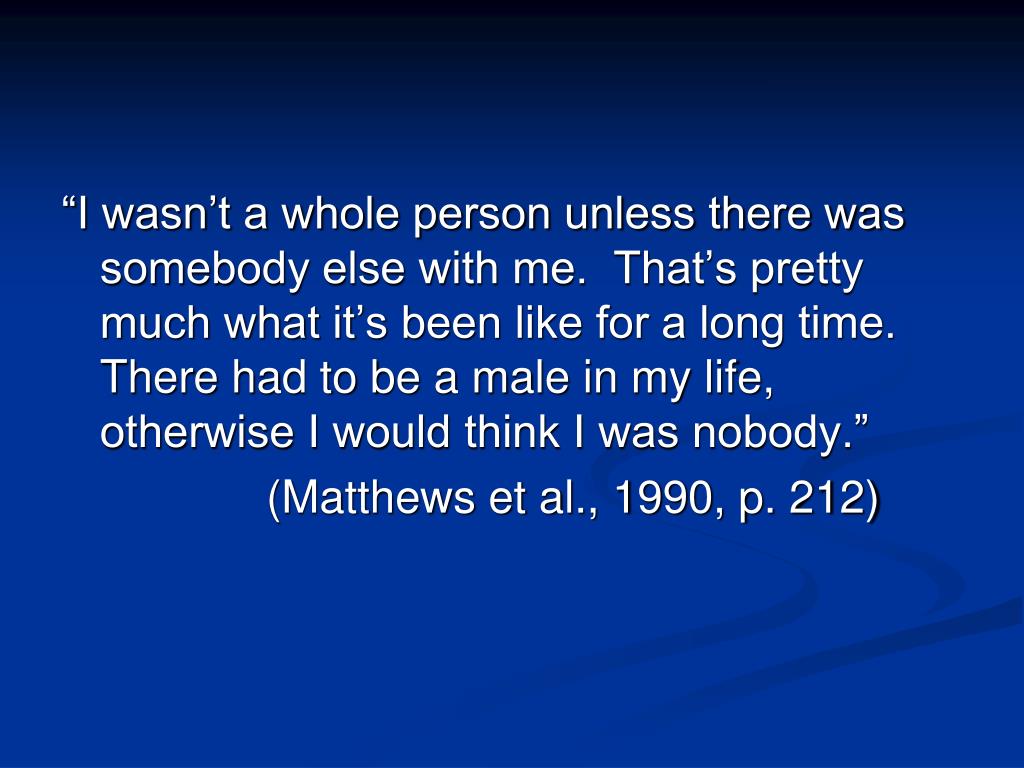 “I wasn’t a whole person unless there was somebody else with me.  That’s pretty much what it’s been like for a long time.  There had to be a male in my life, otherwise I would think I was nobody.”

(Matthews et al., 1990, p. 212)